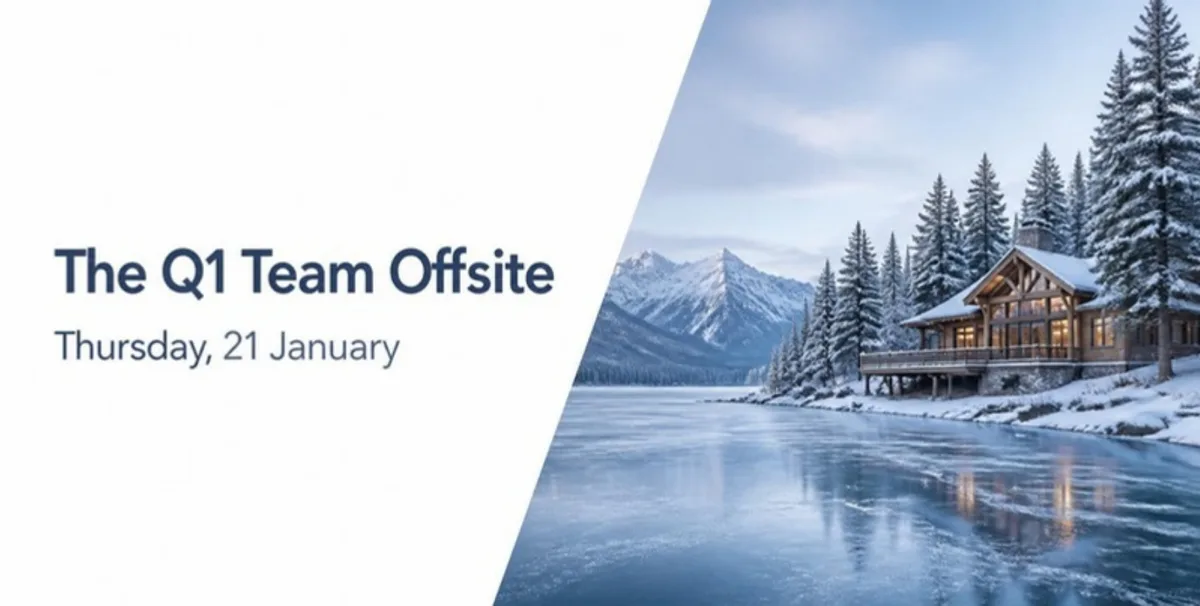 The Q1 Team Offsite

Thursday, 21 January